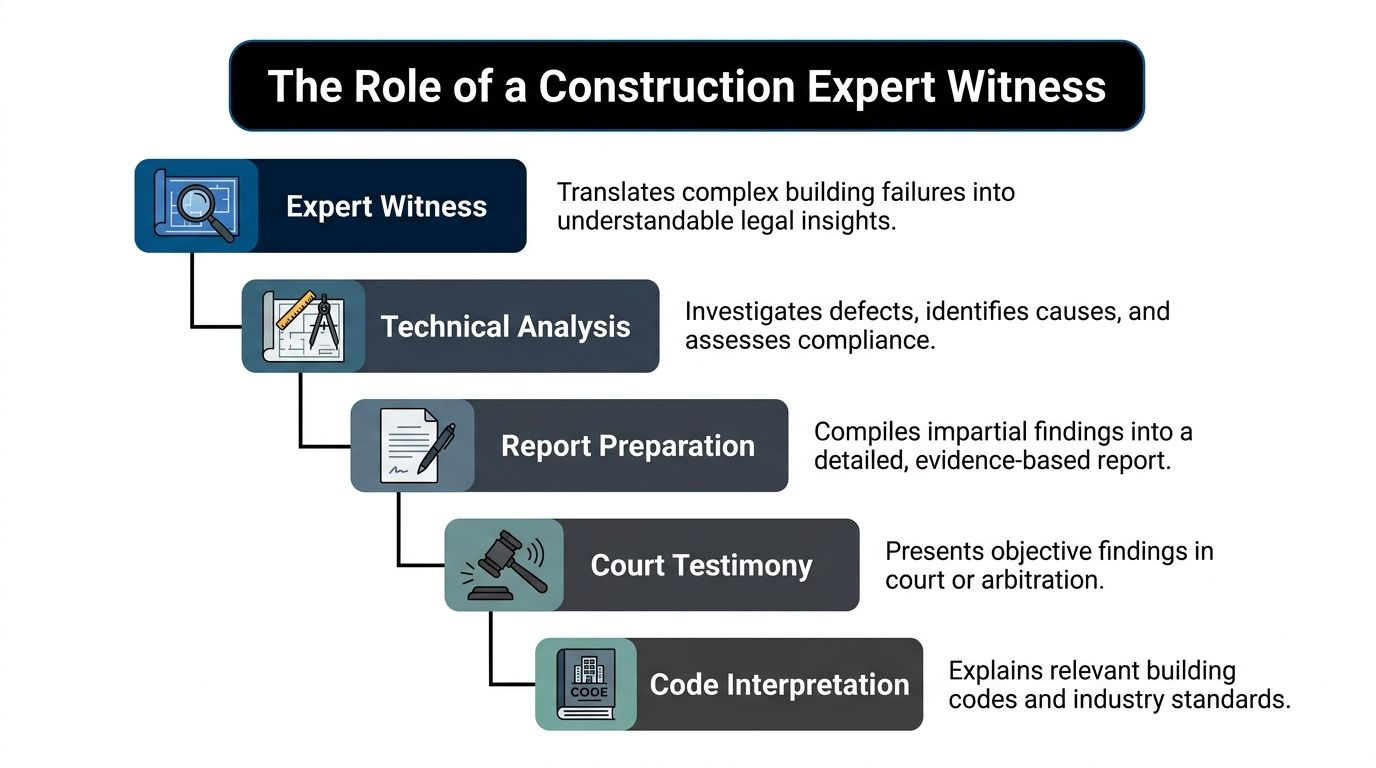 The Role of a Construction Expert Witness

Expert Witness

Translates complex building failures into understandable legal insights.

Technical Analysis

Investigates defects, identifies causes, and assesses compliance.

Report Preparation

Compiles impartial findings into a detailed, evidence-based report.

Court Testimony

Presents objective findings in court or arbitration.

CODE

Code Interpretation

Explains relevant building codes and industry standards.